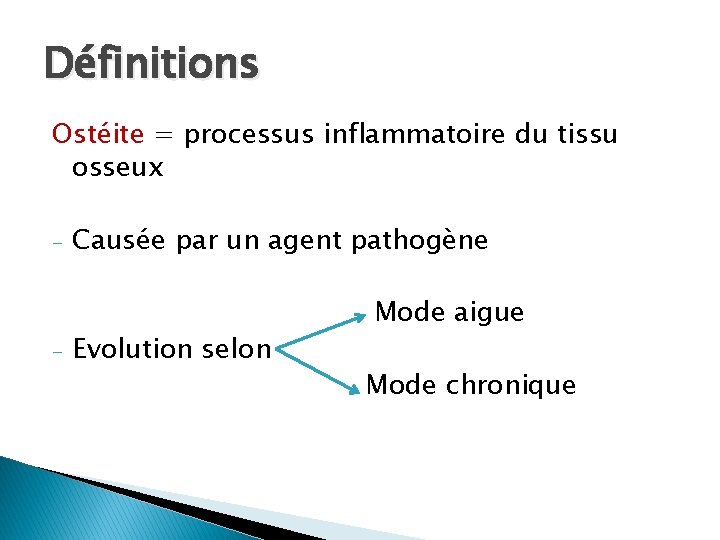 Définitions

Ostéite = processus inflammatoire du tissu osseux

- Causée par un agent pathogène

- Evolution selon

Mode aigue

Mode chronique